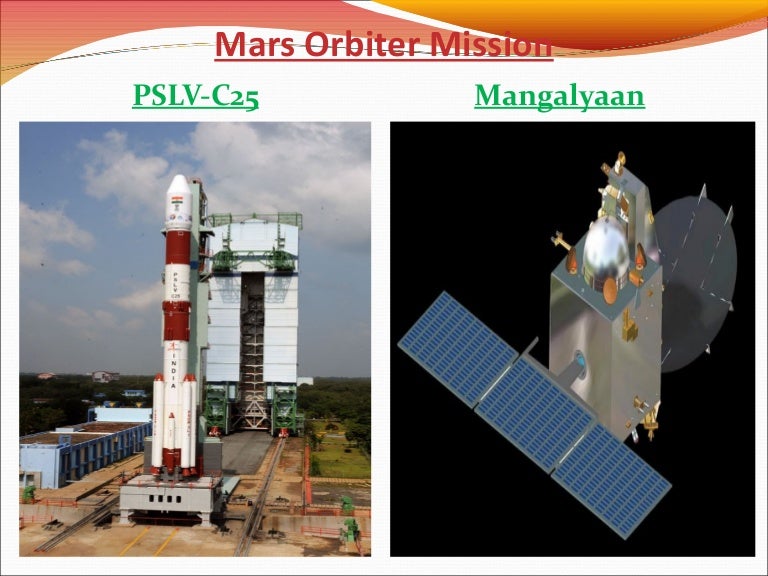 Mars Orbiter Mission

PSLV-C25

Mangalyaan

PSLV C25

INDIA